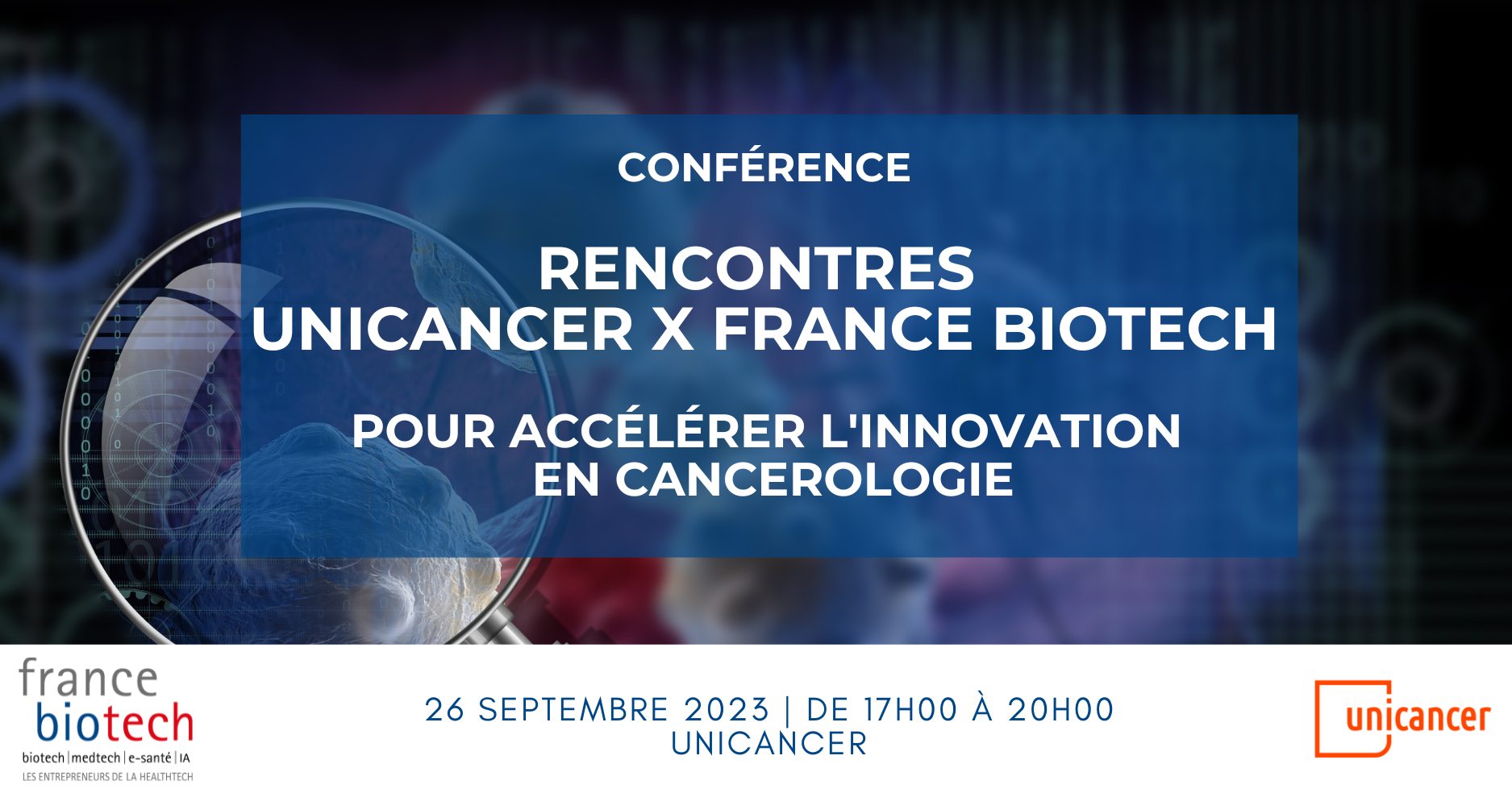 CONFÉRENCE

RENCONTRES UNICANCER X FRANCE BIOTECH

POUR ACCÉLÉRER L'INNOVATION EN CANCEROLOGIE

france biotech
biotech | medtech | e-santé | IA
LES ENTREPRENEURS DE LA HEALTHTECH

26 SEPTEMBRE 2023 | DE 17H00 À 20H00
UNICANCER

unicancer